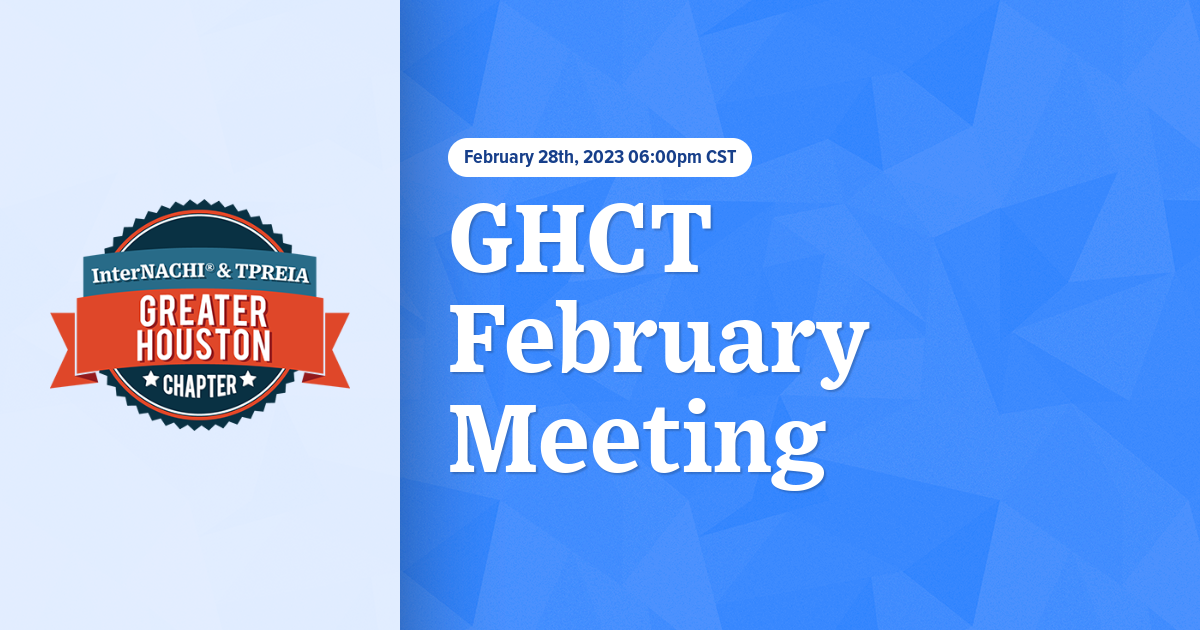 InterNACHI® & TPREIA
GREATER HOUSTON
CHAPTER

February 28th, 2023 06:00pm CST

GHCT February Meeting